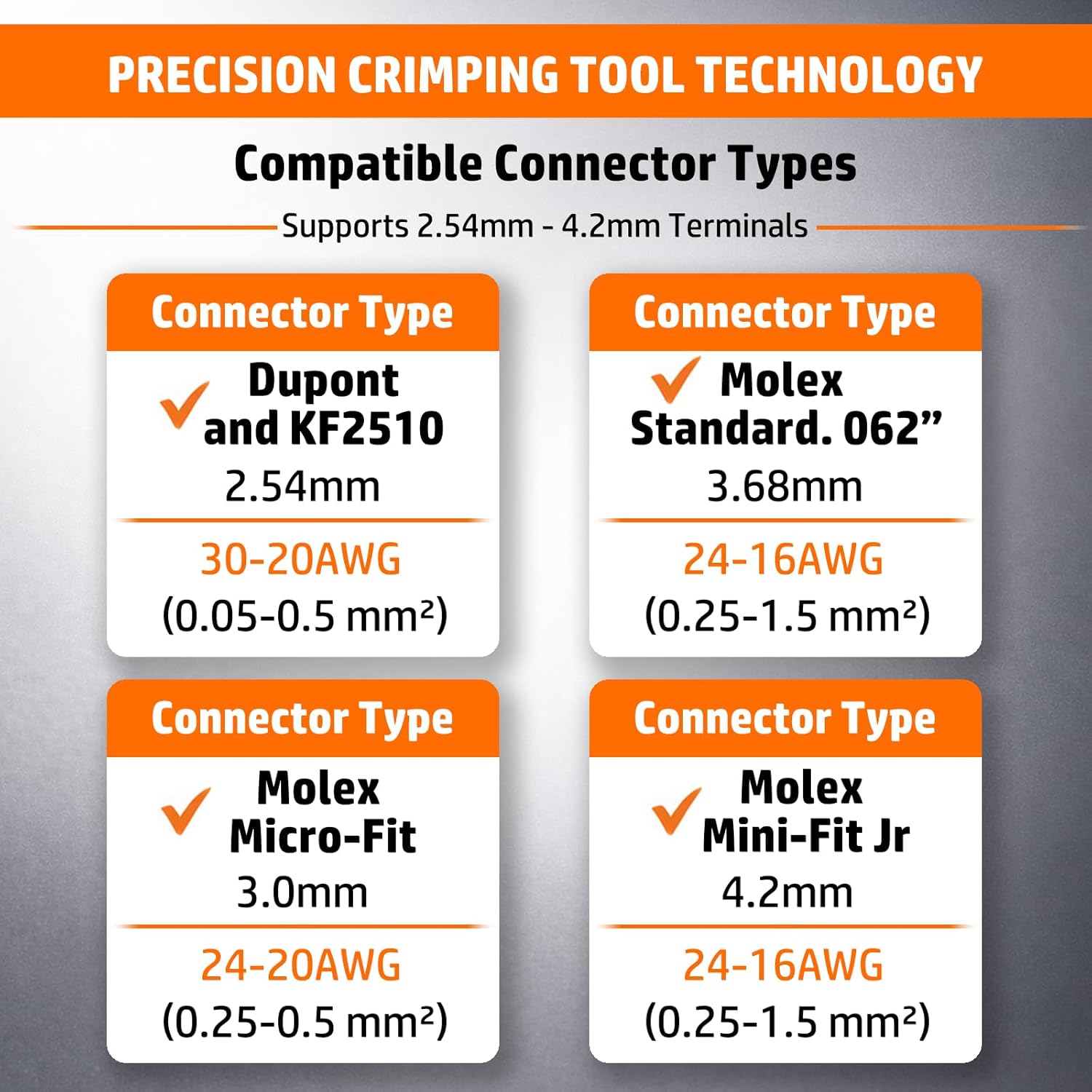 PRECISION CRIMPING TOOL TECHNOLOGY

Compatible Connector Types

Supports 2.54mm - 4.2mm Terminals

Connector Type

Dupont and KF2510

2.54mm

30-20AWG

(0.05-0.5 mm²)

Connector Type

Molex Standard. 062”

3.68mm

24-16AWG

(0.25-1.5 mm²)

Connector Type

Molex Micro-Fit

3.0mm

24-20AWG

(0.25-0.5 mm²)

Connector Type

Molex Mini-Fit Jr

4.2mm

24-16AWG

(0.25-1.5 mm²)